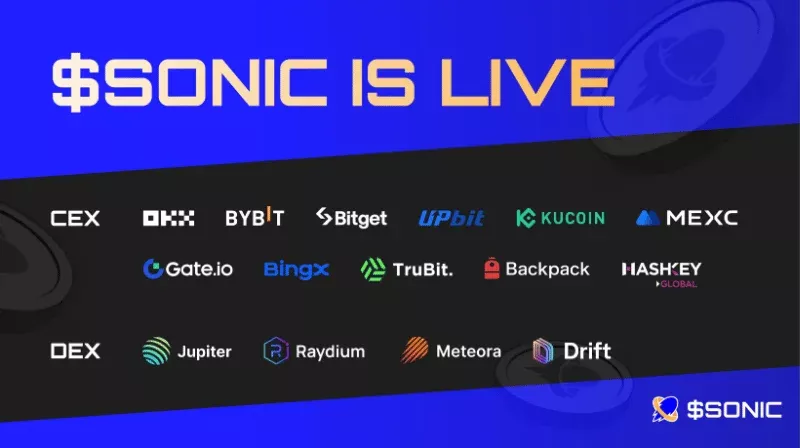 $SONIC IS LIVE

CEX OKX BYBIT Bitget UPbit KUCOIN MEXC

Gate.io BingX TruBit. Backpack HASHKEY GLOBAL

DEX Jupiter Raydium Meteora Drift

$SONIC